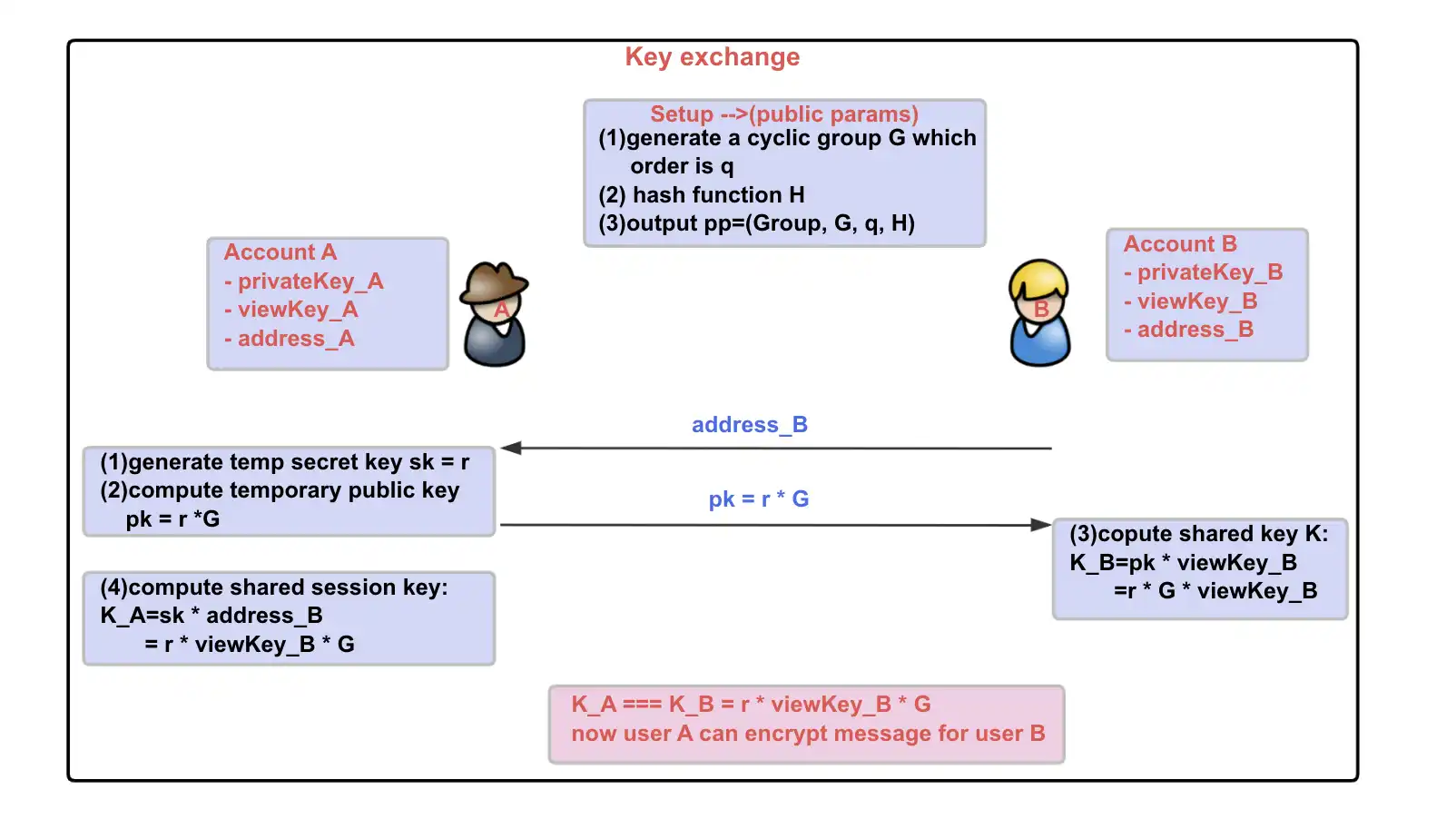 Key exchange

Setup -->(public params)
(1)generate a cyclic group G which order is q
(2) hash function H
(3)output pp=(Group, G, q, H)

Account A
- privateKey_A
- viewKey_A
- address_A

A

B

Account B
- privateKey_B
- viewKey_B
- address_B

address_B

(1)generate temp secret key sk = r
(2)compute temporary public key
pk = r *G

pk = r * G

(3)copute shared key K:
K_B=pk * viewKey_B
=r * G * viewKey_B

(4)compute shared session key:
K_A=sk * address_B
= r * viewKey_B * G

K_A === K_B = r * viewKey_B * G
now user A can encrypt message for user B